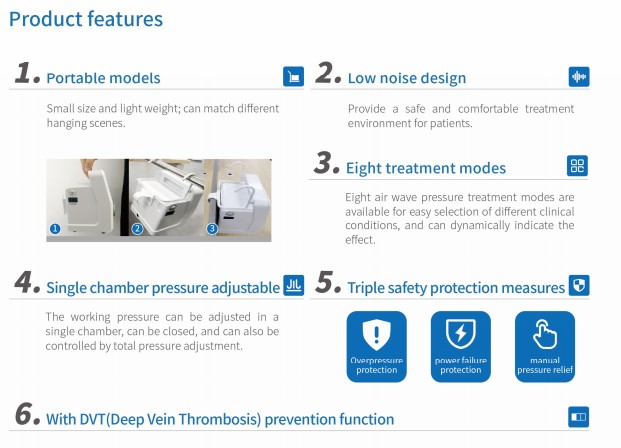 Product features

1. Portable models

Small size and light weight; can match different hanging scenes.

1 2 3

2. Low noise design

Provide a safe and comfortable treatment environment for patients.

3. Eight treatment modes

Eight air wave pressure treatment modes are available for easy selection of different clinical conditions, and can dynamically indicate the effect.

4. Single chamber pressure adjustable

The working pressure can be adjusted in a single chamber, can be closed, and can also be controlled by total pressure adjustment.

5. Triple safety protection measures

Overpressure protection

power failure protection

manual pressure relief

6. With DVT(Deep Vein Thrombosis) prevention function